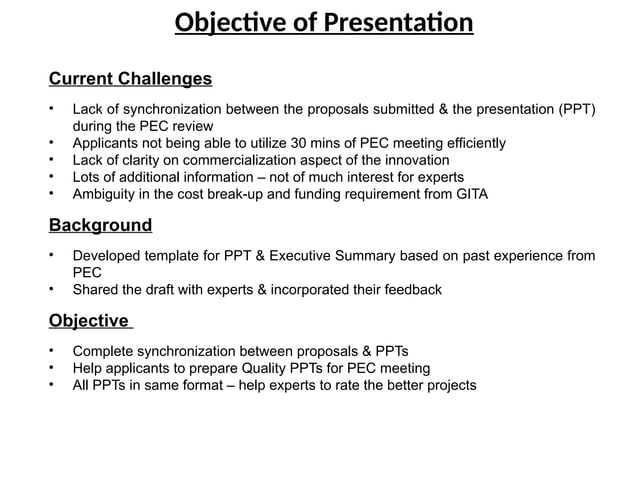 Objective of Presentation

Current Challenges

• Lack of synchronization between the proposals submitted & the presentation (PPT) during the PEC review
• Applicants not being able to utilize 30 mins of PEC meeting efficiently
• Lack of clarity on commercialization aspect of the innovation
• Lots of additional information – not of much interest for experts
• Ambiguity in the cost break-up and funding requirement from GITA

Background

• Developed template for PPT & Executive Summary based on past experience from PEC
• Shared the draft with experts & incorporated their feedback

Objective

• Complete synchronization between proposals & PPTs
• Help applicants to prepare Quality PPTs for PEC meeting
• All PPTs in same format – help experts to rate the better projects